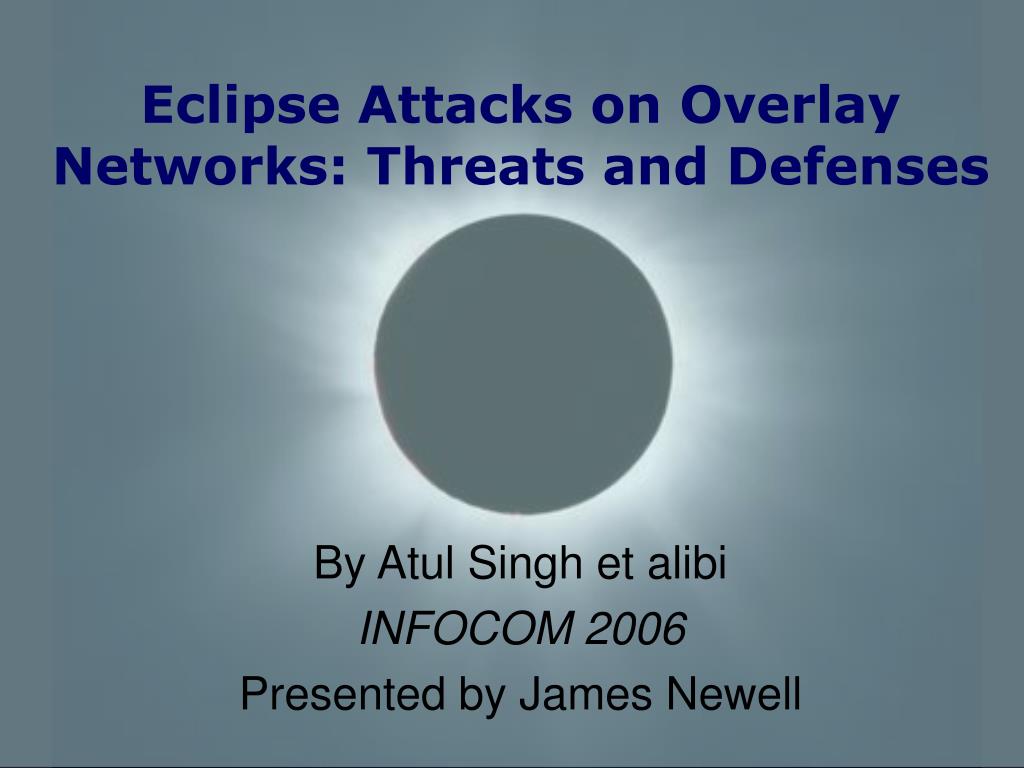 Eclipse Attacks on Overlay Networks: Threats and Defenses

By Atul Singh et alibi
INFOCOM 2006
Presented by James Newell